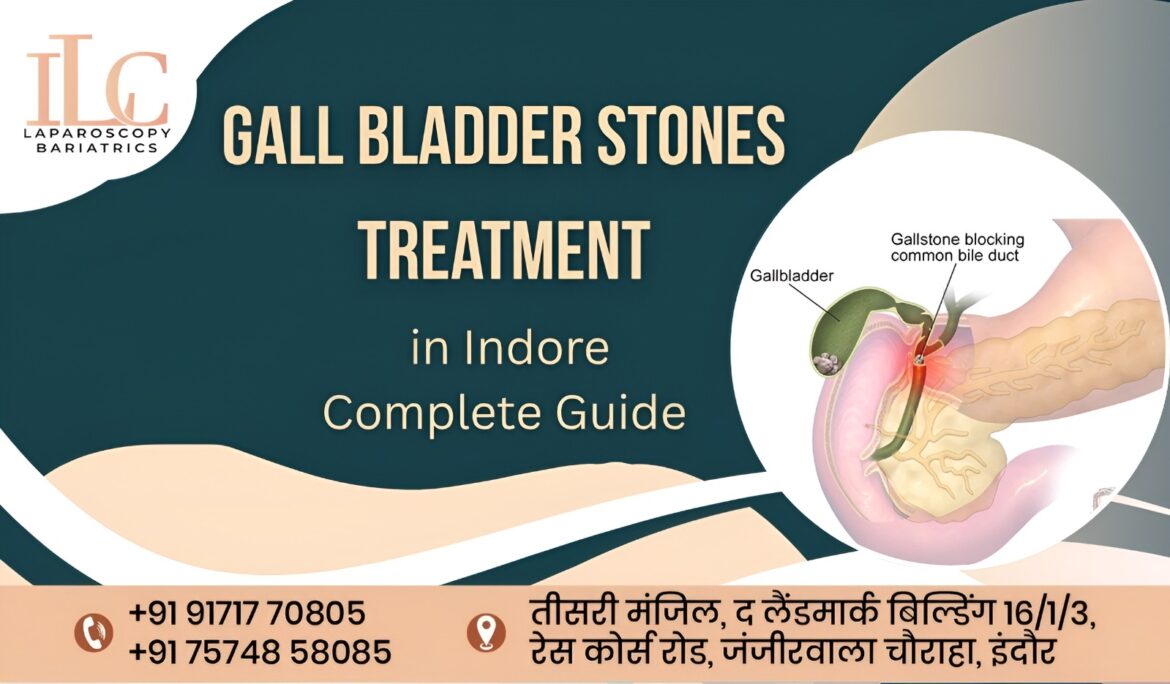 ILC
LAPAROSCOPY BARIATRICS

GALL BLADDER STONES TREATMENT

in Indore
Complete Guide

Gallbladder

Gallstone blocking common bile duct

+91 91717 70805
+91 75748 58085

तीसरी मंजिल, द लैंडमार्क बिल्डिंग 16/1/3, रेस कोर्स रोड, जंजीरवाला चौराहा, इंदौर